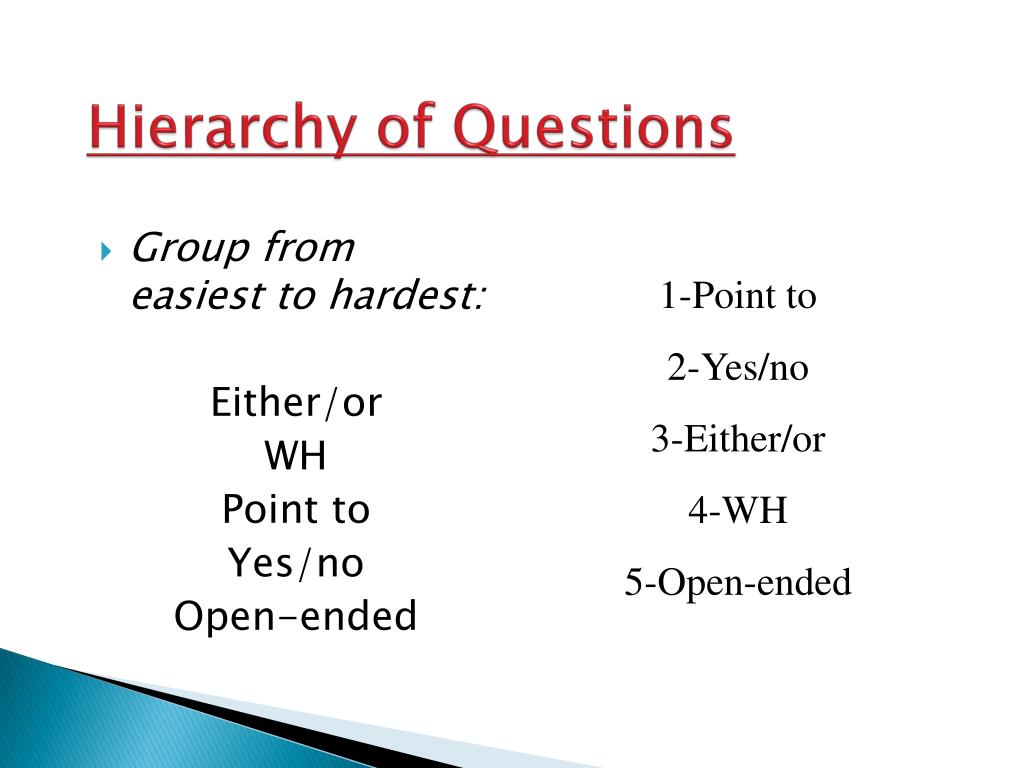 Hierarchy of Questions

Group from easiest to hardest:

Either/or
WH
Point to
Yes/no
Open-ended

1-Point to
2-Yes/no
3-Either/or
4-WH
5-Open-ended